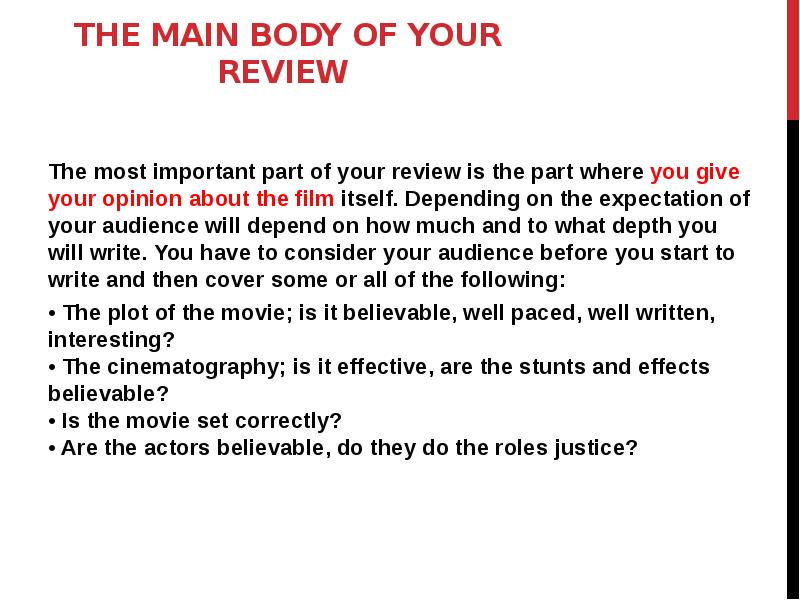 THE MAIN BODY OF YOUR REVIEW

The most important part of your review is the part where you give your opinion about the film itself. Depending on the expectation of your audience will depend on how much and to what depth you will write. You have to consider your audience before you start to write and then cover some or all of the following:

• The plot of the movie; is it believable, well paced, well written, interesting?
• The cinematography; is it effective, are the stunts and effects believable?
• Is the movie set correctly?
• Are the actors believable, do they do the roles justice?